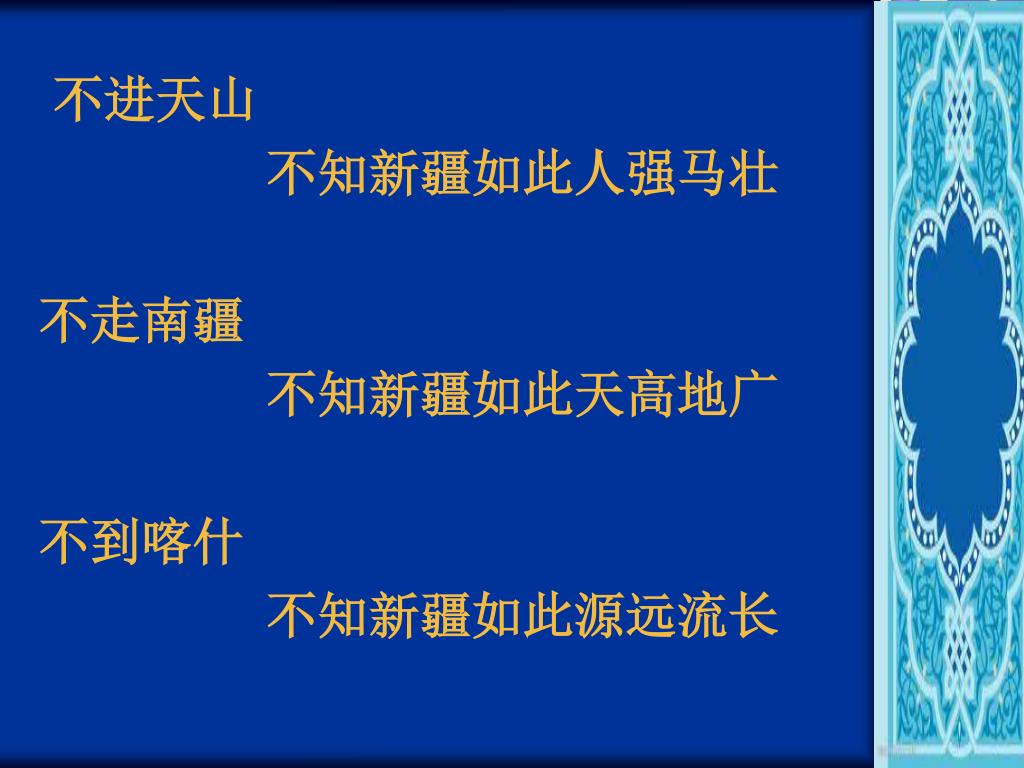 不进天山

不知新疆如此人强马壮

不走南疆

不知新疆如此天高地广

不到喀什

不知新疆如此源远流长